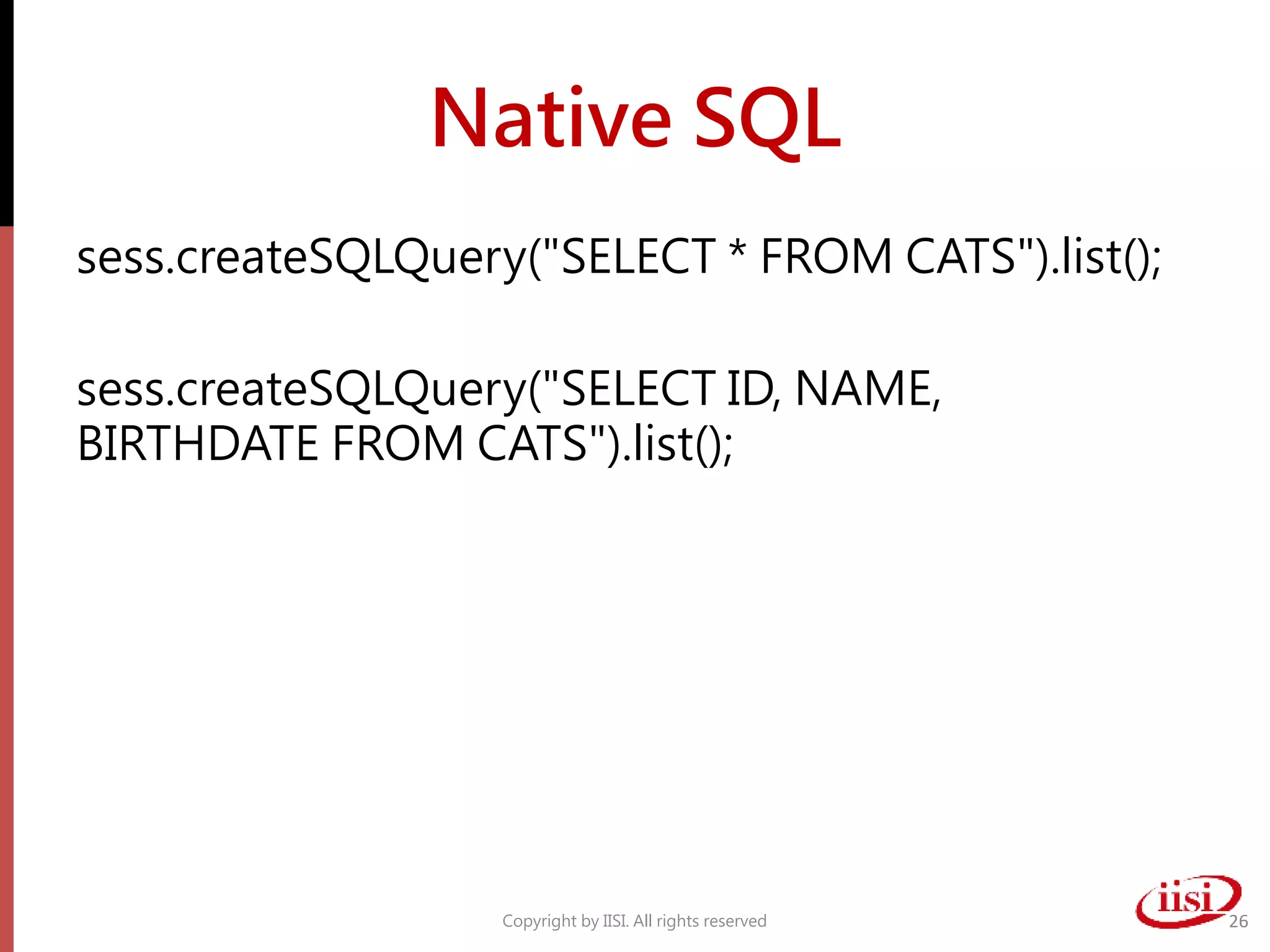 Native SQL

sess.createSQLQuery("SELECT * FROM CATS").list();

sess.createSQLQuery("SELECT ID, NAME, BIRTHDATE FROM CATS").list();

Copyright by IISI. All rights reserved

iisi

26